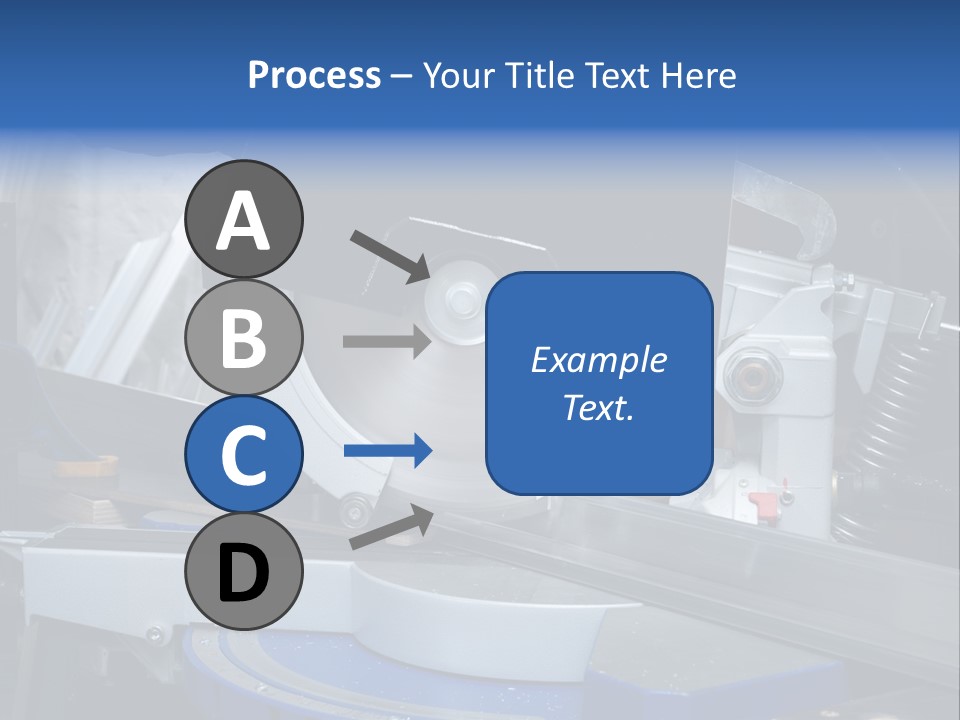 Process – Your Title Text Here

A

B

C

D

Example Text.